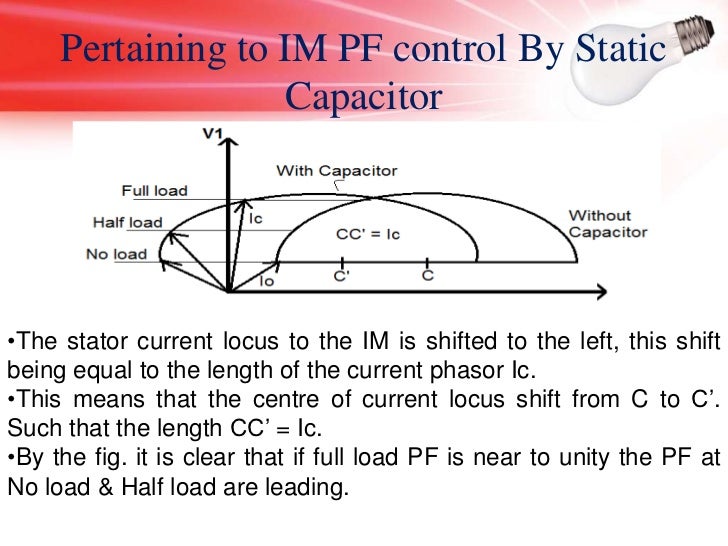 Pertaining to IM PF control By Static Capacitor

V1
With Capacitor
Full load
Half load
No load
Ic
CC' = Ic
Without Capacitor
Io
C'
C

•The stator current locus to the IM is shifted to the left, this shift being equal to the length of the current phasor Ic.
•This means that the centre of current locus shift from C to C'. Such that the length CC' = Ic.
•By the fig. it is clear that if full load PF is near to unity the PF at No load & Half load are leading.